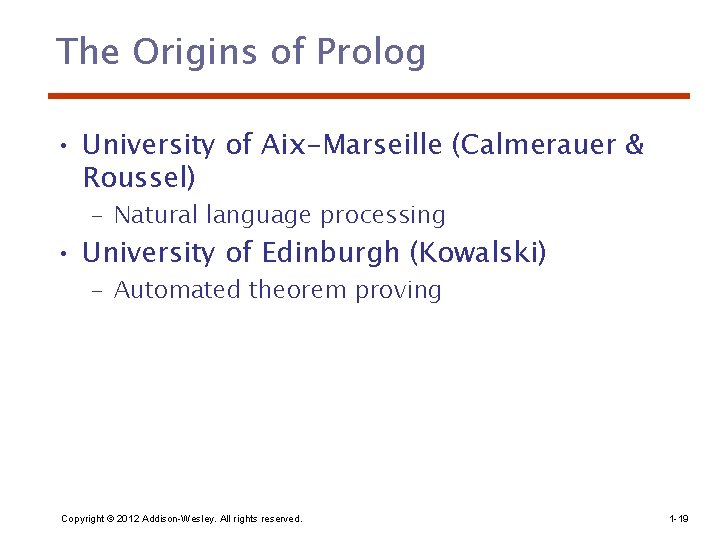 The Origins of Prolog

• University of Aix-Marseille (Calmerauer & Roussel)
  – Natural language processing
• University of Edinburgh (Kowalski)
  – Automated theorem proving

Copyright © 2012 Addison-Wesley. All rights reserved.

1-19